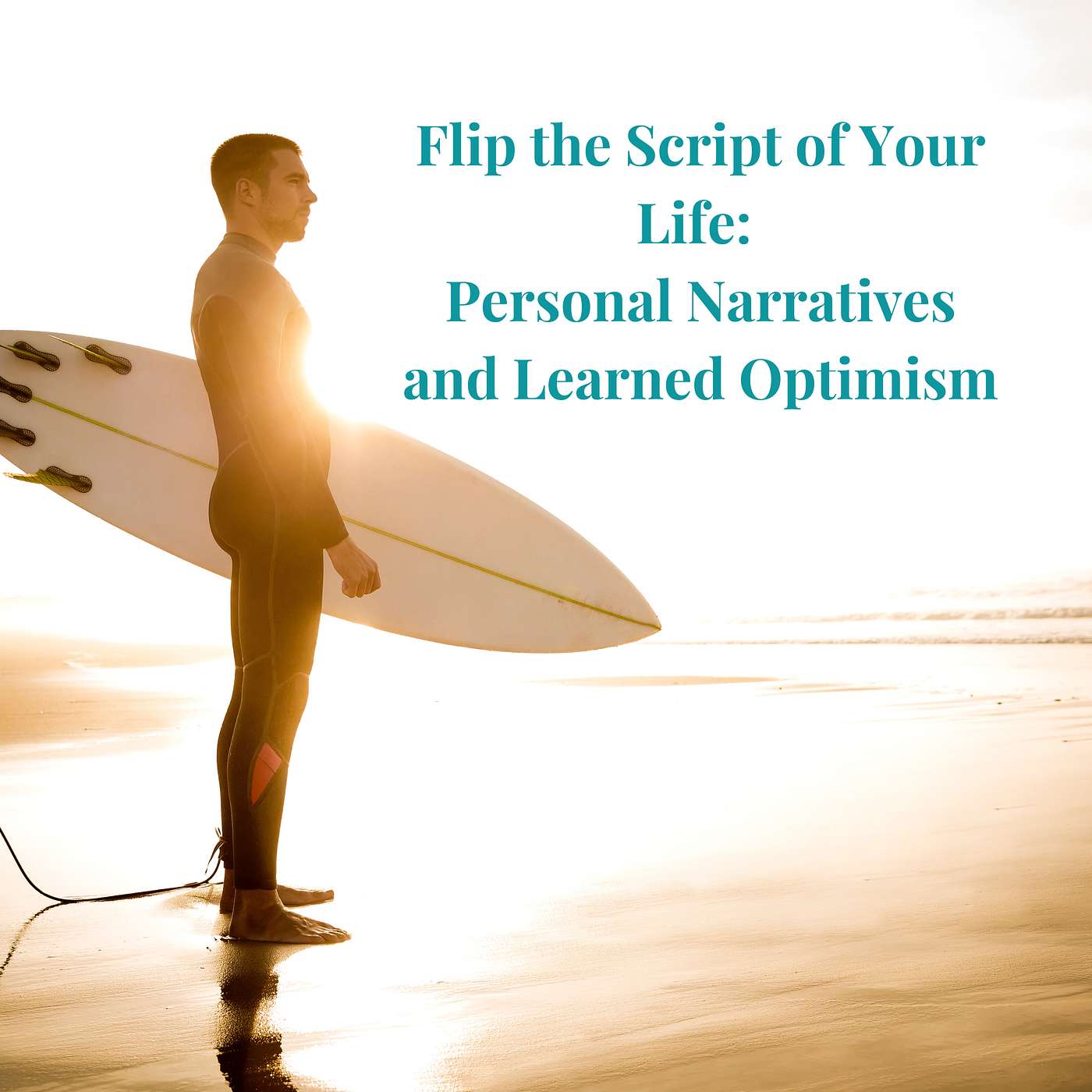 Flip the Script of Your Life:
Personal Narratives and Learned Optimism